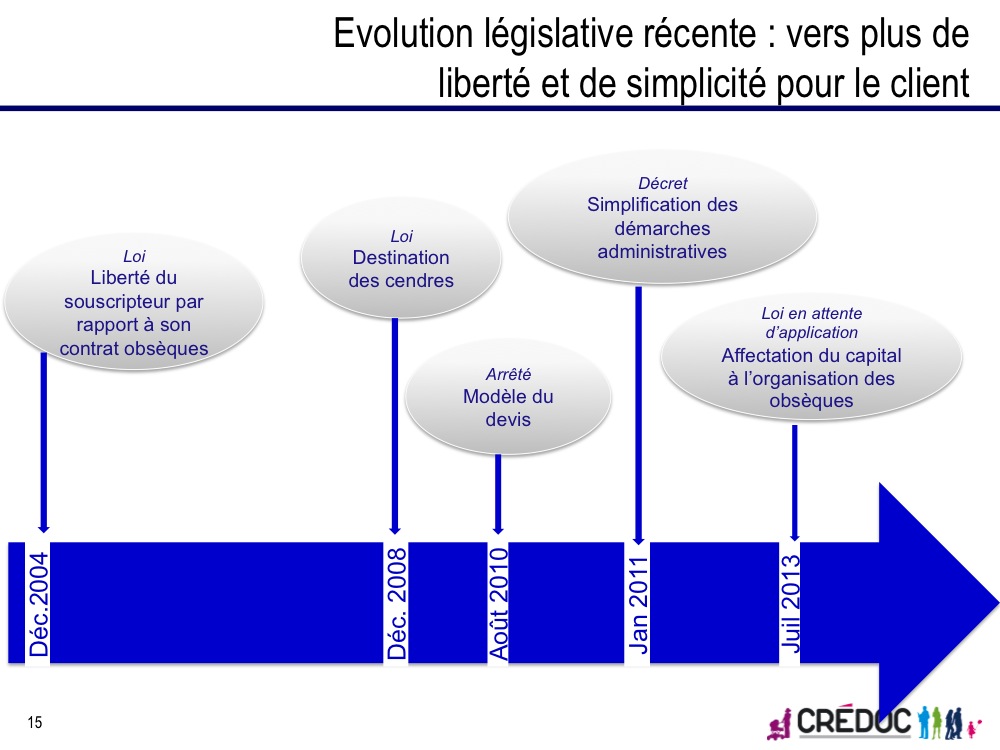 Evolution législative récente : vers plus de liberté et de simplicité pour le client

Loi
Liberté du souscripteur par rapport à son contrat obsèques

Loi
Destination des cendres

Arrêté
Modèle du devis

Décret
Simplification des démarches administratives

Loi en attente d'application
Affectation du capital à l'organisation des obsèques

Déc.2004

Déc. 2008

Août 2010

Jan 2011

Juil 2013

15

CRÉDOC